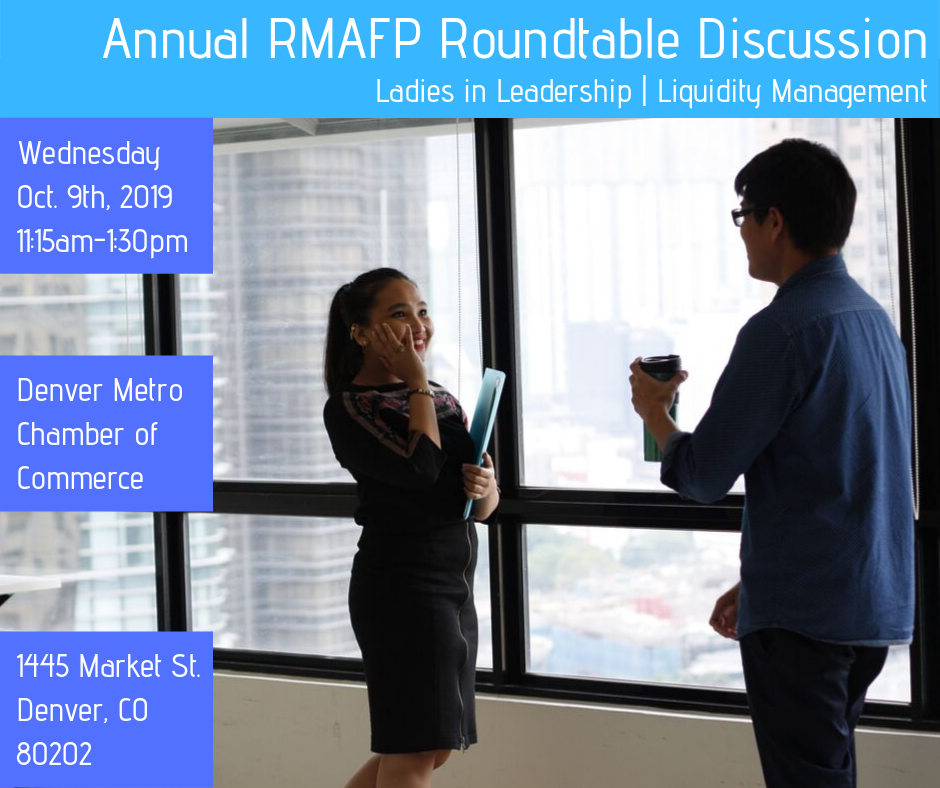 Annual RMAFP Roundtable Discussion

Ladies in Leadership | Liquidity Management

Wednesday
Oct. 9th, 2019
11:15am-1:30pm

Denver Metro
Chamber of
Commerce

1445 Market St.
Denver, CO
80202